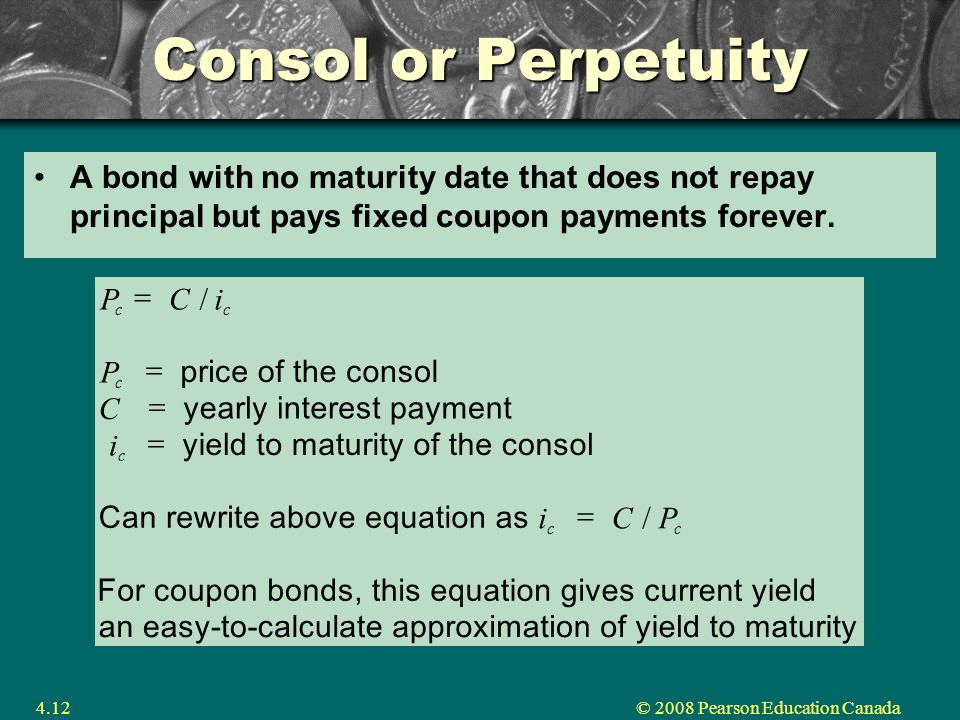 Consol or Perpetuity

• A bond with no maturity date that does not repay principal but pays fixed coupon payments forever.

$P_c = C / i_c$

$P_c$ = price of the consol
$C$ = yearly interest payment
$i_c$ = yield to maturity of the consol

Can rewrite above equation as $i_c = C / P_c$

For coupon bonds, this equation gives current yield an easy-to-calculate approximation of yield to maturity

4.12

© 2008 Pearson Education Canada